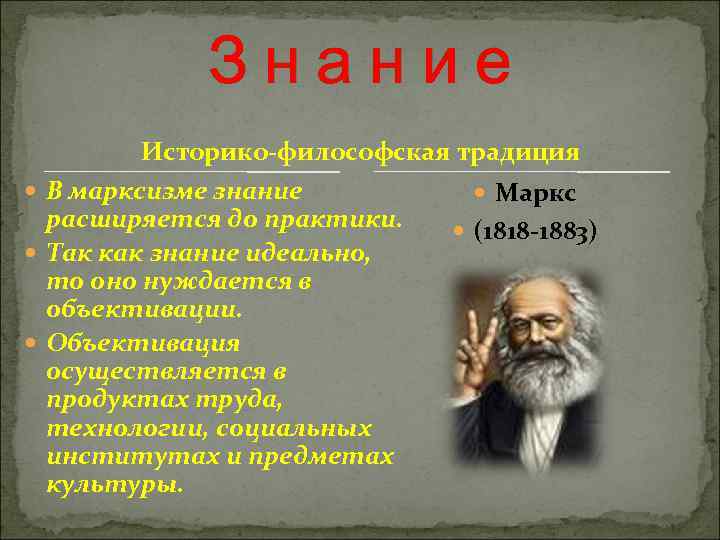 З н а н и е

Историко-философская традиция

В марксизме знание расширяется до практики.

Так как знание идеально, то оно нуждается в объективации.

Объективация осуществляется в продуктах труда, технологии, социальных институтах и предметах культуры.

Маркс

(1818-1883)